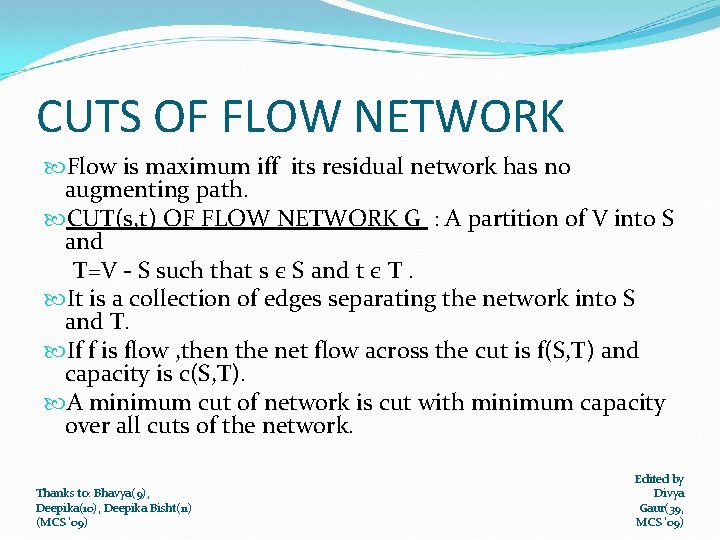 CUTS OF FLOW NETWORK

Flow is maximum iff its residual network has no augmenting path.

CUT(s,t) OF FLOW NETWORK G : A partition of V into S and
T=V - S such that s ϵ S and t ϵ T .

It is a collection of edges separating the network into S and T.

If f is flow ,then the net flow across the cut is f(S,T) and capacity is c(S,T).

A minimum cut of network is cut with minimum capacity over all cuts of the network.

Thanks to: Bhavya(9), Deepika(10) , Deepika Bisht(11) (MCS '09)

Edited by Divya Gaur(39, MCS '09)